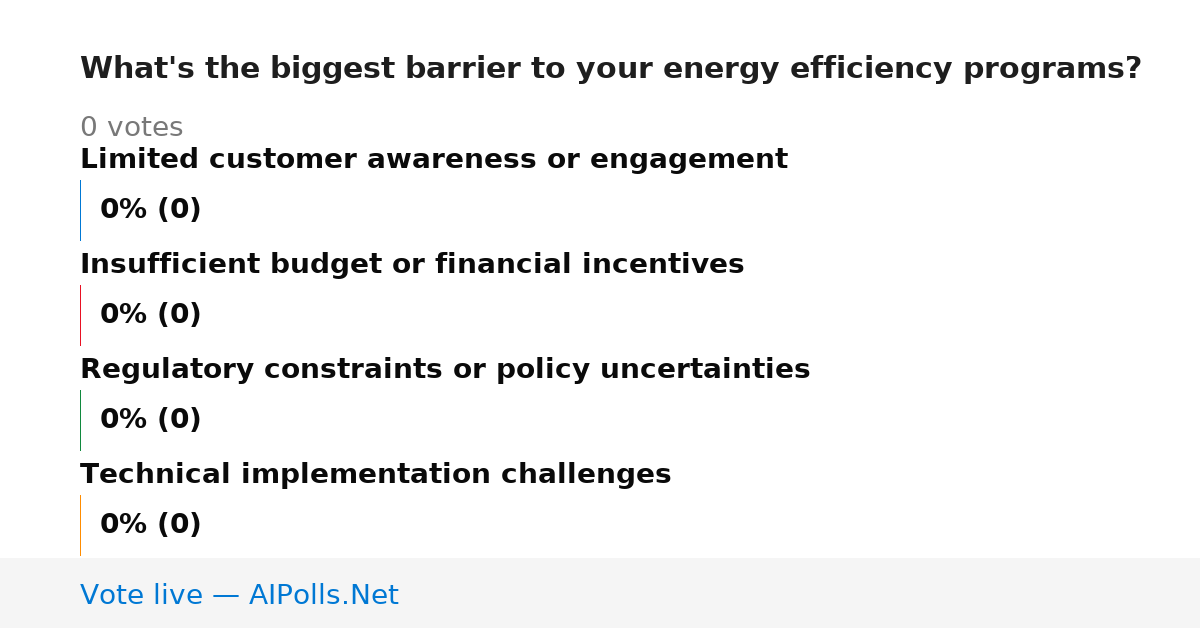 What's the biggest barrier to your energy efficiency programs?

0 votes

Limited customer awareness or engagement

0% (0)

Insufficient budget or financial incentives

0% (0)

Regulatory constraints or policy uncertainties

0% (0)

Technical implementation challenges

0% (0)

Vote live — AIPolls.Net